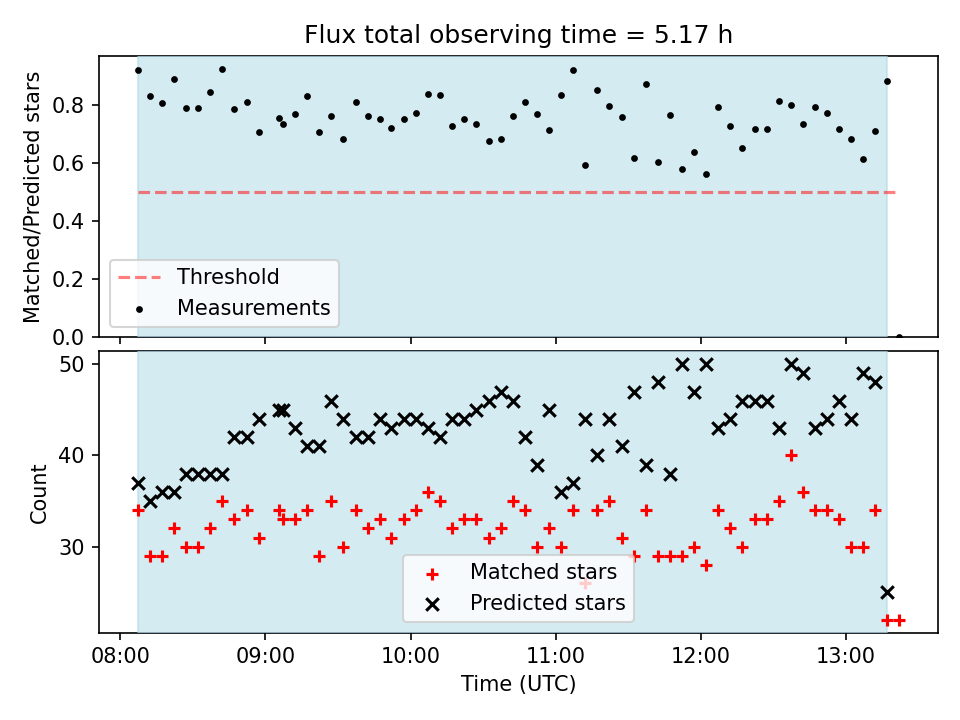 Flux total observing time = 5.17 h

Matched/Predicted stars

0.8
0.6
0.4
0.2
0.0

Threshold
Measurements

Count

50
40
30

Matched stars
Predicted stars

08:00
09:00
10:00
11:00
12:00
13:00

Time (UTC)